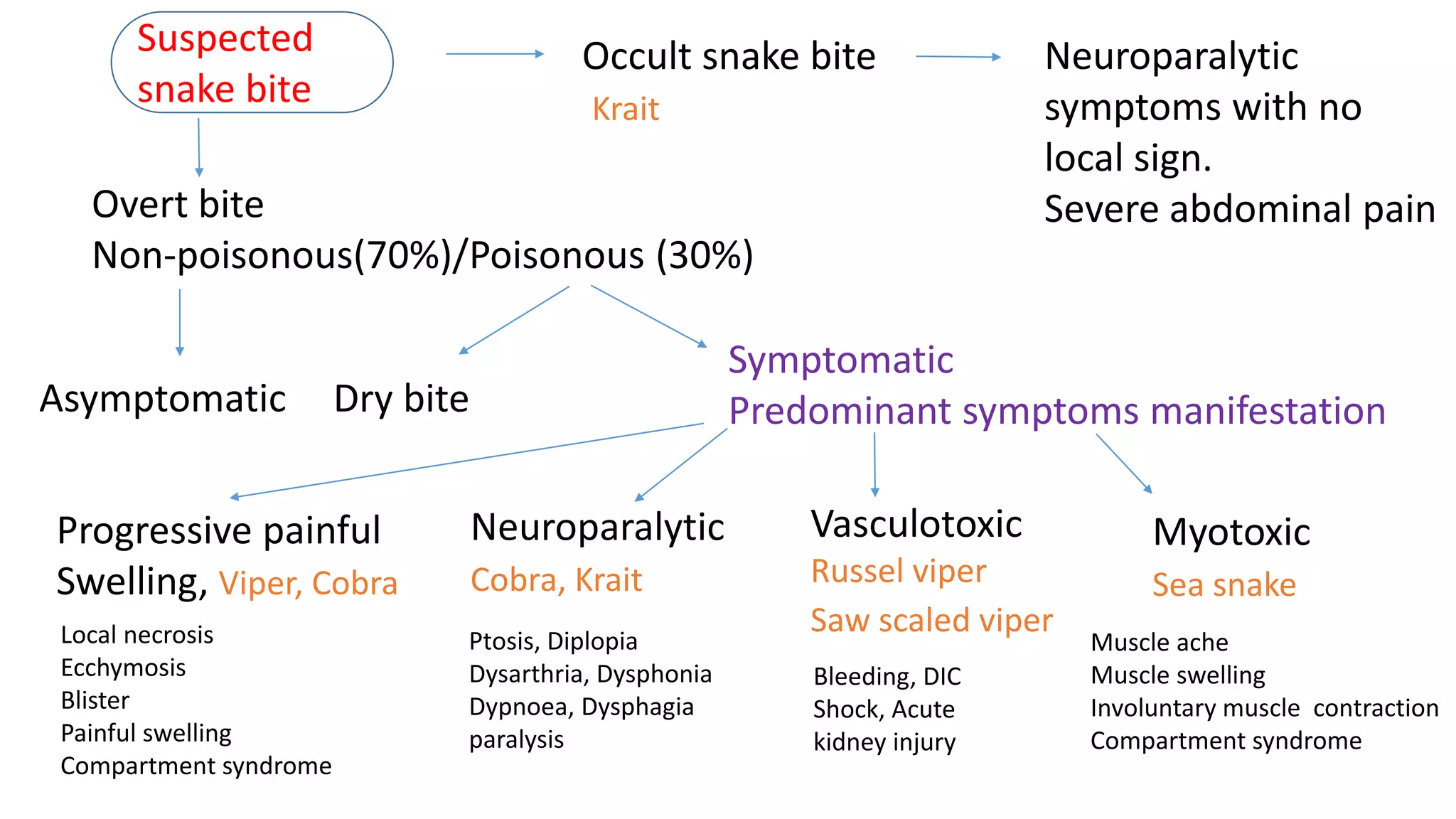 Suspected snake bite

Occult snake bite
Krait

Neuroparalytic symptoms with no local sign.
Severe abdominal pain

Overt bite
Non-poisonous(70%)/Poisonous (30%)

Asymptomatic

Dry bite

Symptomatic
Predominant symptoms manifestation

Progressive painful Swelling, Viper, Cobra

Local necrosis
Ecchymosis
Blister
Painful swelling
Compartment syndrome

Neuroparalytic
Cobra, Krait

Ptosis, Diplopia
Dysarthria, Dysphonia
Dypnoea, Dysphagia
paralysis

Vasculotoxic
Russel viper
Saw scaled viper

Bleeding, DIC
Shock, Acute kidney injury

Myotoxic
Sea snake

Muscle ache
Muscle swelling
Involuntary muscle contraction
Compartment syndrome